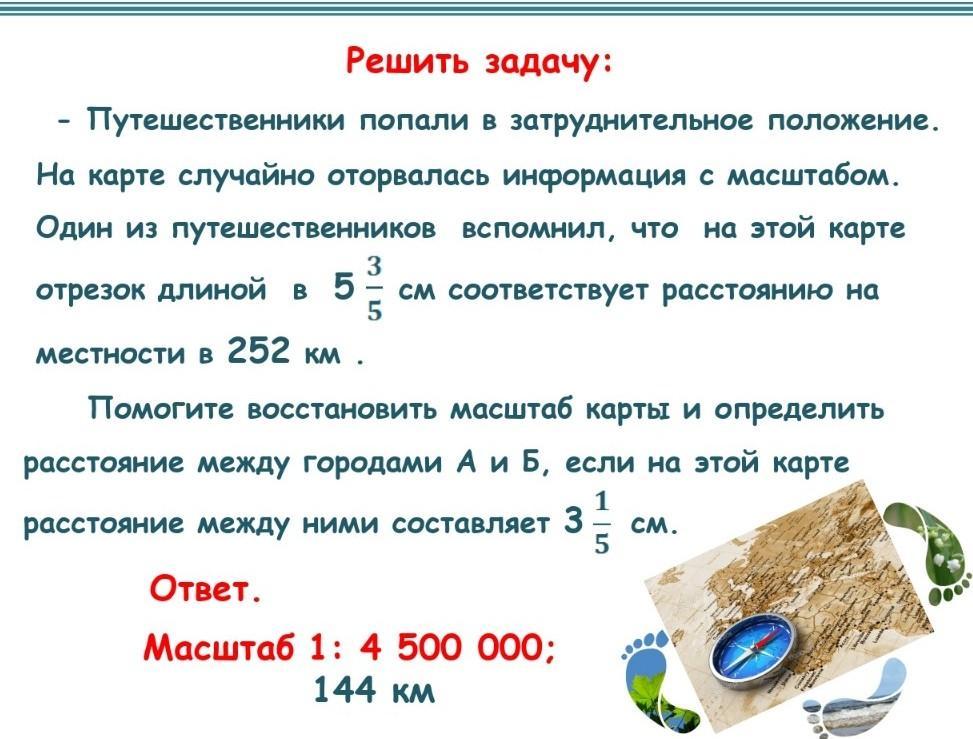 Решить задачу:

- Путешественники попали в затруднительное положение. На карте случайно оторвалась информация с масштабом. Один из путешественников вспомнил, что на этой карте отрезок длиной в $5\frac{3}{5}$ см соответствует расстоянию на местности в 252 км .

Помогите восстановить масштаб карты и определить расстояние между городами А и Б, если на этой карте расстояние между ними составляет $3\frac{1}{5}$ см.

Ответ.

Масштаб 1: 4 500 000;
144 км